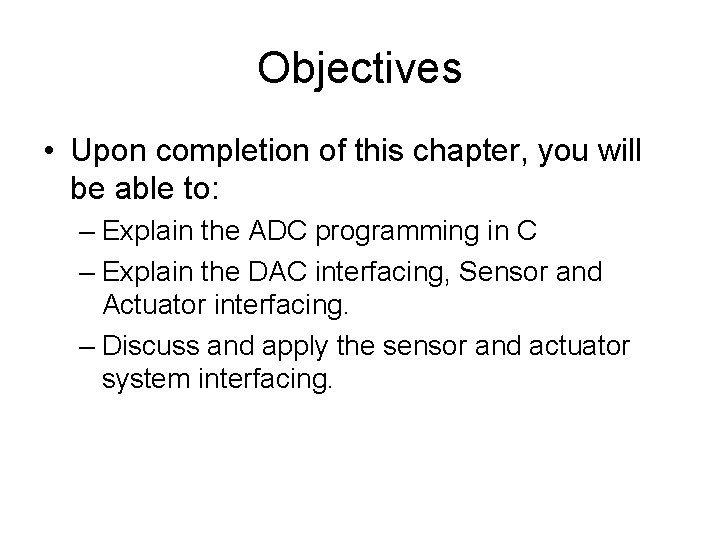 Objectives

• Upon completion of this chapter, you will be able to:
– Explain the ADC programming in C
– Explain the DAC interfacing, Sensor and Actuator interfacing.
– Discuss and apply the sensor and actuator system interfacing.